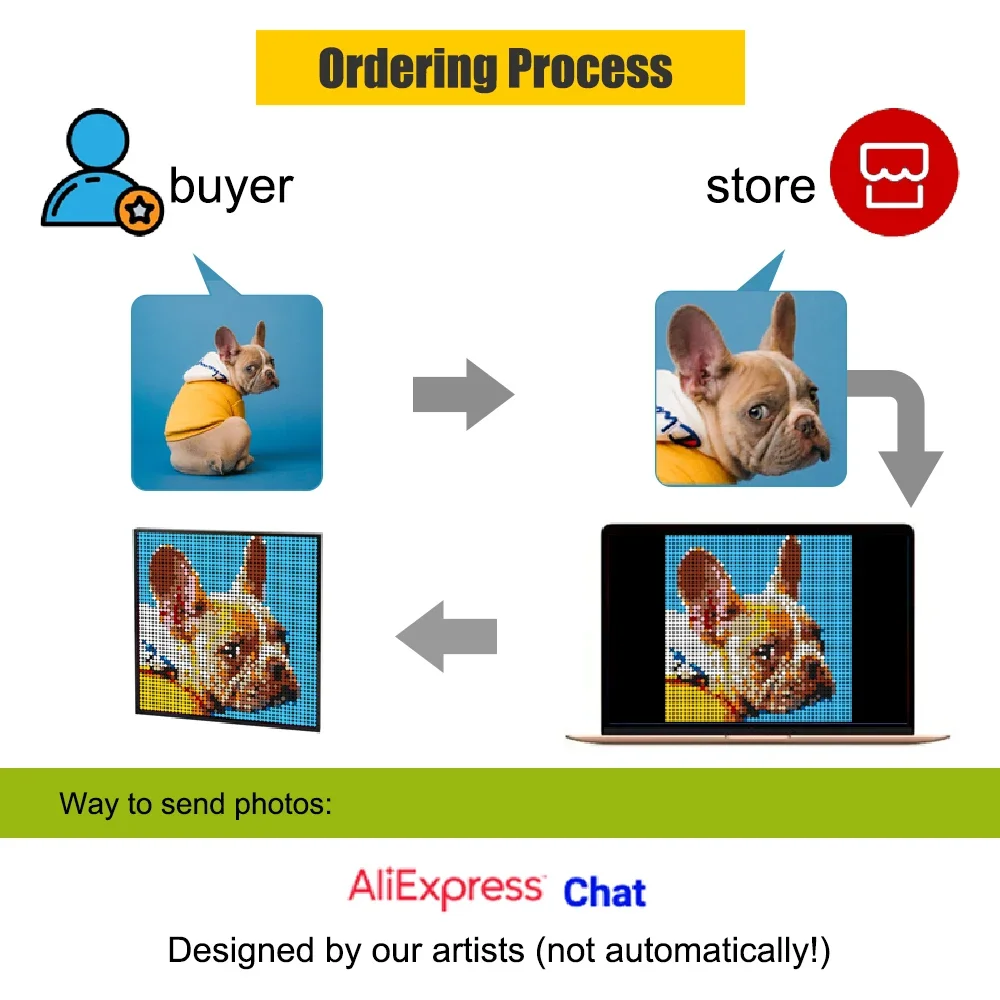 Ordering Process

buyer

store

Way to send photos:

AliExpress Chat

Designed by our artists (not automatically!)